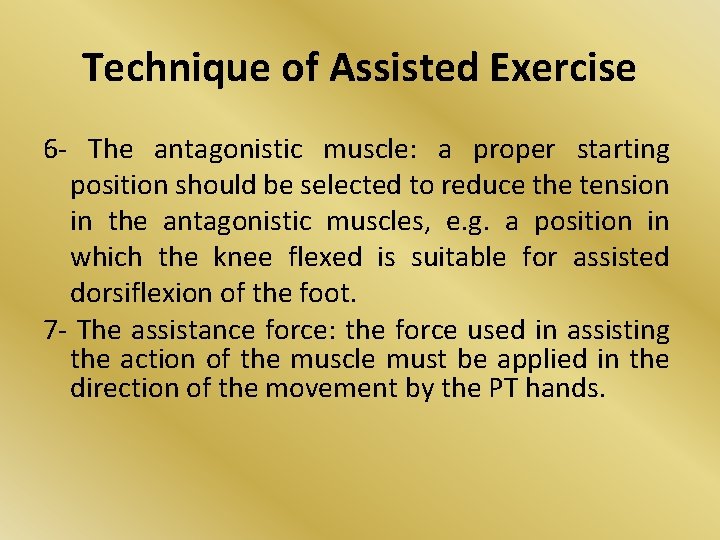 Technique of Assisted Exercise

6- The antagonistic muscle: a proper starting position should be selected to reduce the tension in the antagonistic muscles, e.g. a position in which the knee flexed is suitable for assisted dorsiflexion of the foot.

7- The assistance force: the force used in assisting the action of the muscle must be applied in the direction of the movement by the PT hands.